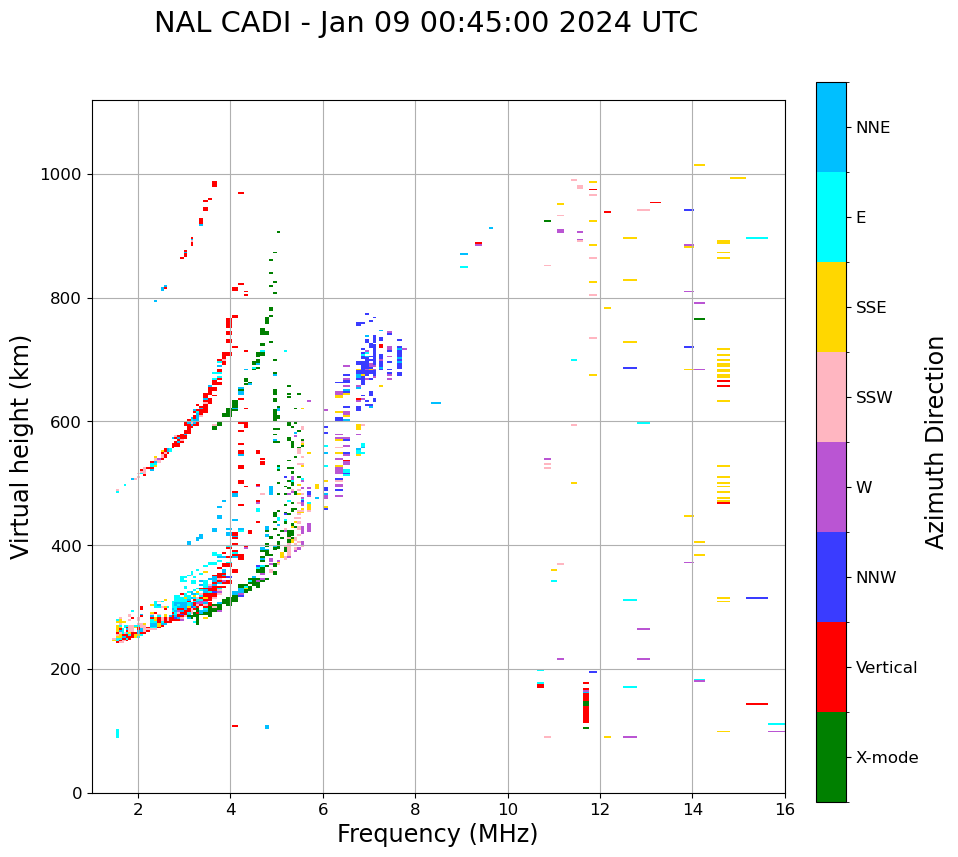 NAL CADI - Jan 09 00:45:00 2024 UTC

Virtual height (km)

1000
800
600
400
200
0

2
4
6
8
10
12
14
16

Frequency (MHz)

NNE
E
SSE
SSW
W
NNW
Vertical
X-mode

Azimuth Direction